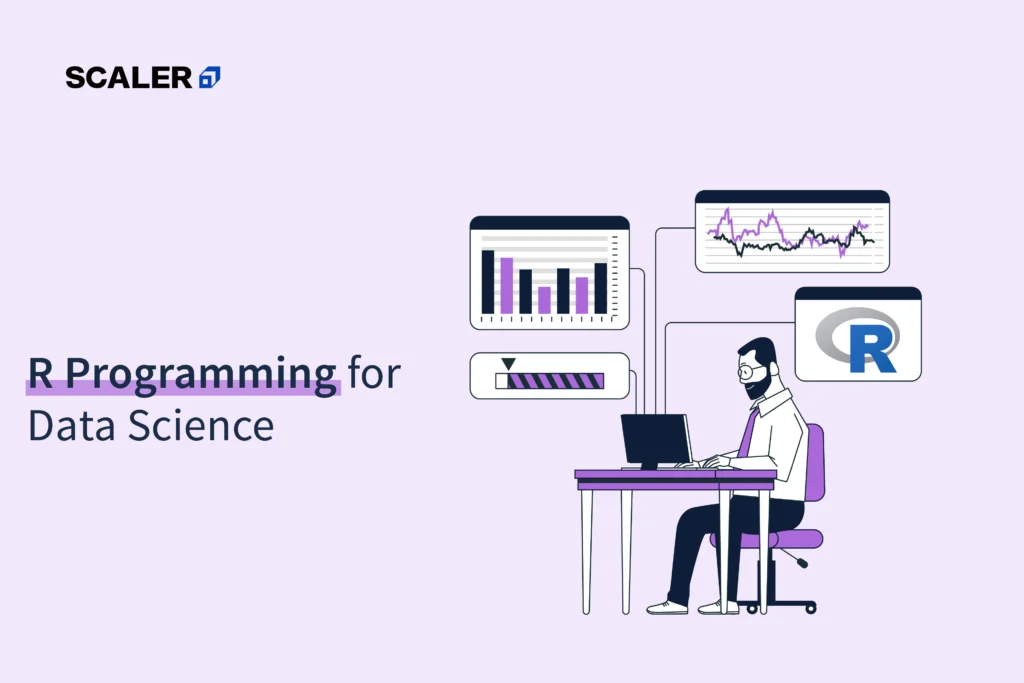 SCALER

R Programming for Data Science

R